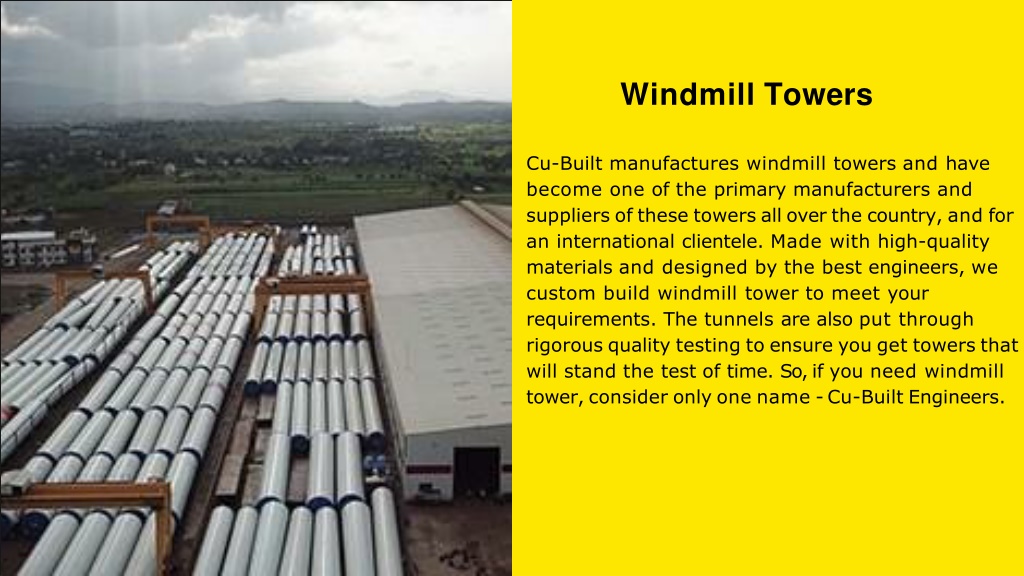 Windmill Towers

Cu-Built manufactures windmill towers and have become one of the primary manufacturers and suppliers of these towers all over the country, and for an international clientele. Made with high-quality materials and designed by the best engineers, we custom build windmill tower to meet your requirements. The tunnels are also put through rigorous quality testing to ensure you get towers that will stand the test of time. So, if you need windmill tower, consider only one name - Cu-Built Engineers.